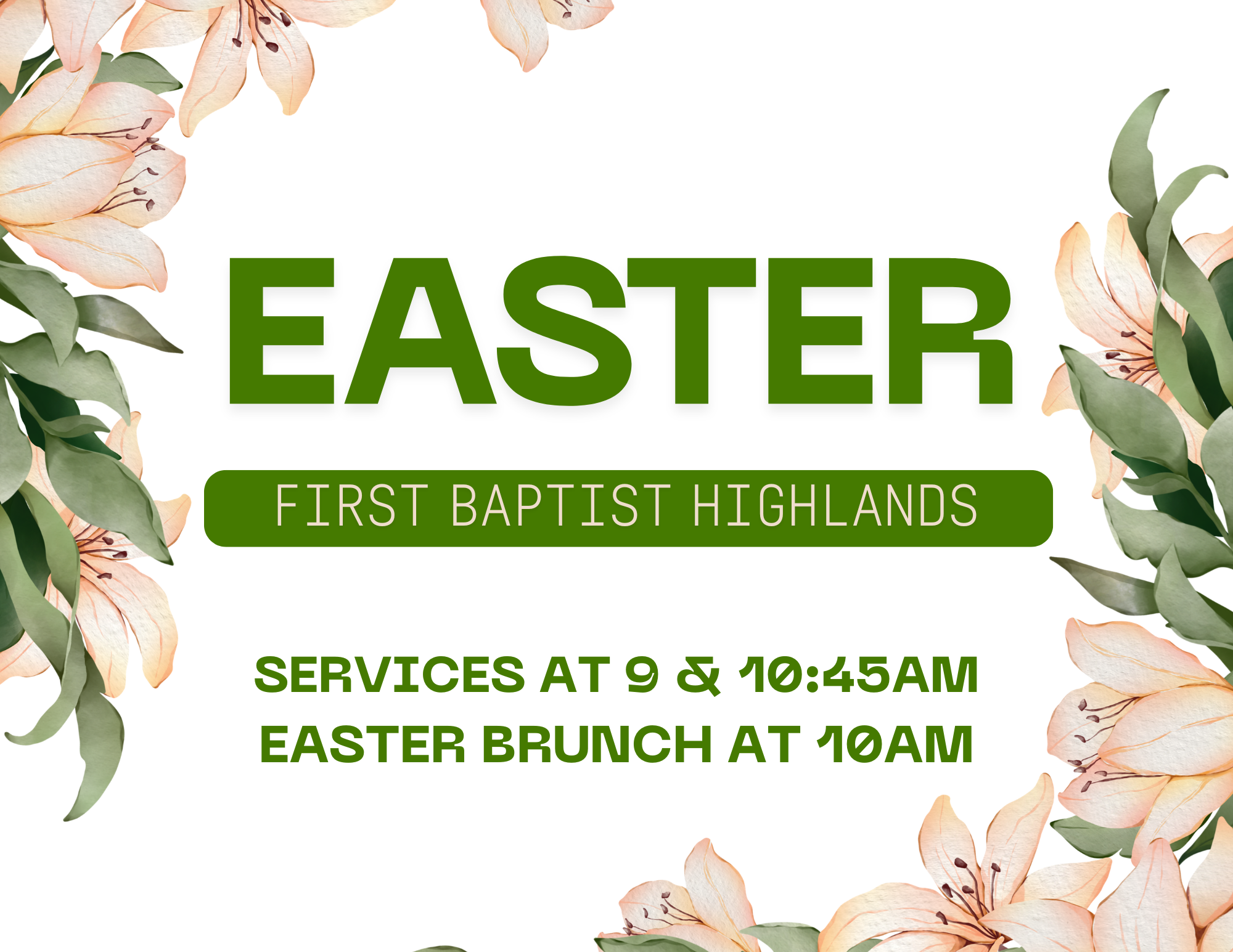 EASTER

FIRST BAPTIST HIGHLANDS

SERVICES AT 9 & 10:45AM
EASTER BRUNCH AT 10AM